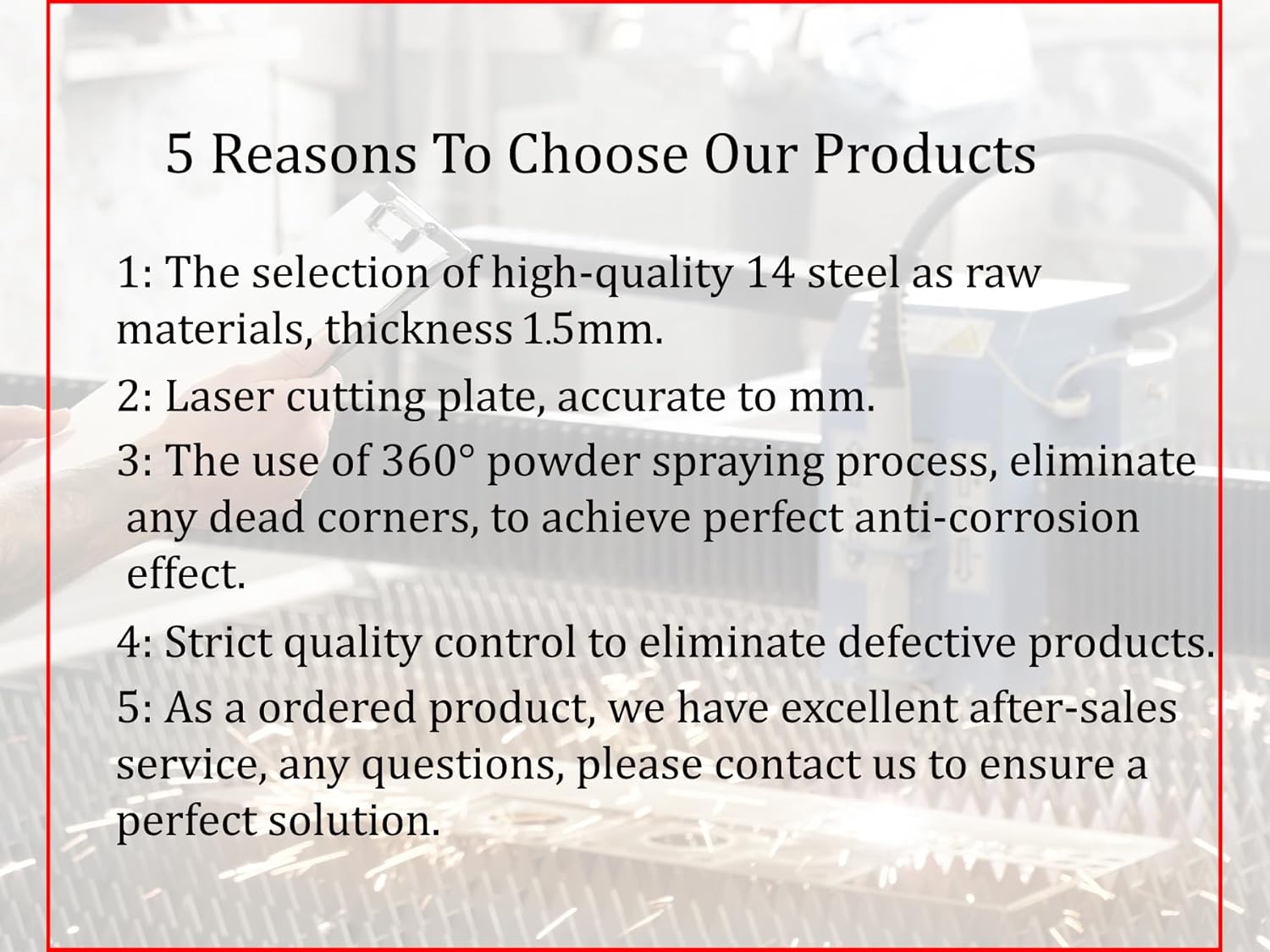 5 Reasons To Choose Our Products

1: The selection of high-quality 14 steel as raw materials, thickness 1.5mm.

2: Laser cutting plate, accurate to mm.

3: The use of 360° powder spraying process, eliminate any dead corners, to achieve perfect anti-corrosion effect.

4: Strict quality control to eliminate defective products.

5: As a ordered product, we have excellent after-sales service, any questions, please contact us to ensure a perfect solution.